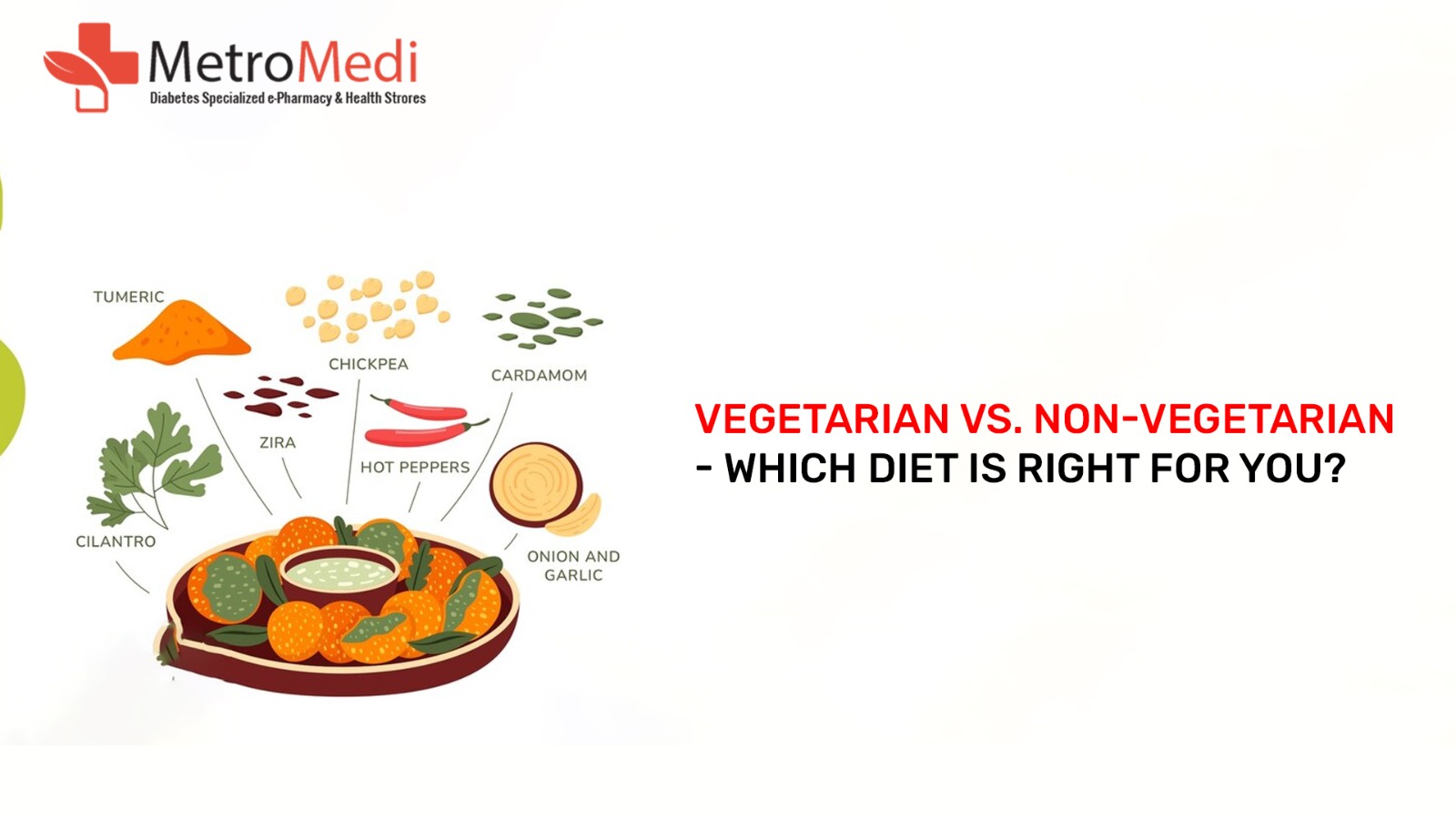 MetroMedi
Diabetes Specialized e-Pharmacy & Health Strores

TUMERIC

CHICKPEA

CARDAMOM

ZIRA

HOT PEPPERS

CILANTRO

ONION AND GARLIC

VEGETARIAN VS. NON-VEGETARIAN - WHICH DIET IS RIGHT FOR YOU?